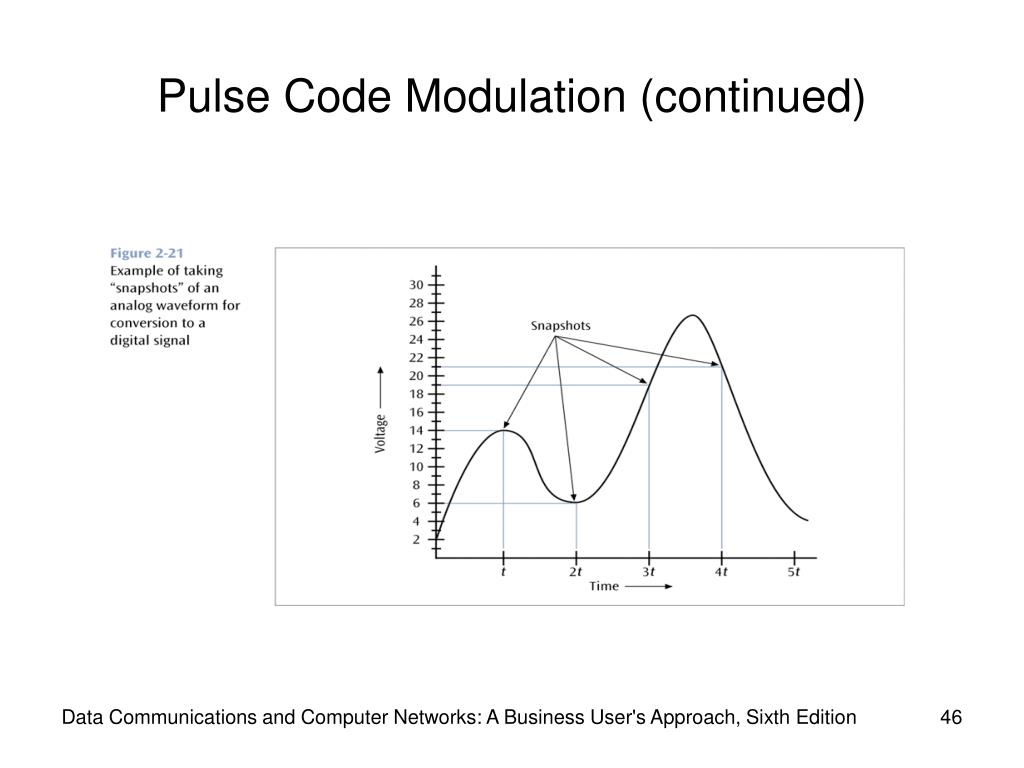 Pulse Code Modulation (continued)

Figure 2-21
Example of taking "snapshots" of an analog waveform for conversion to a digital signal

30
28
26
24
22
20
18
16
14
12
10
8
6
4
2

Voltage

Snapshots

$t$
$2t$
$3t$
$4t$
$5t$

Time

Data Communications and Computer Networks: A Business User's Approach, Sixth Edition

46